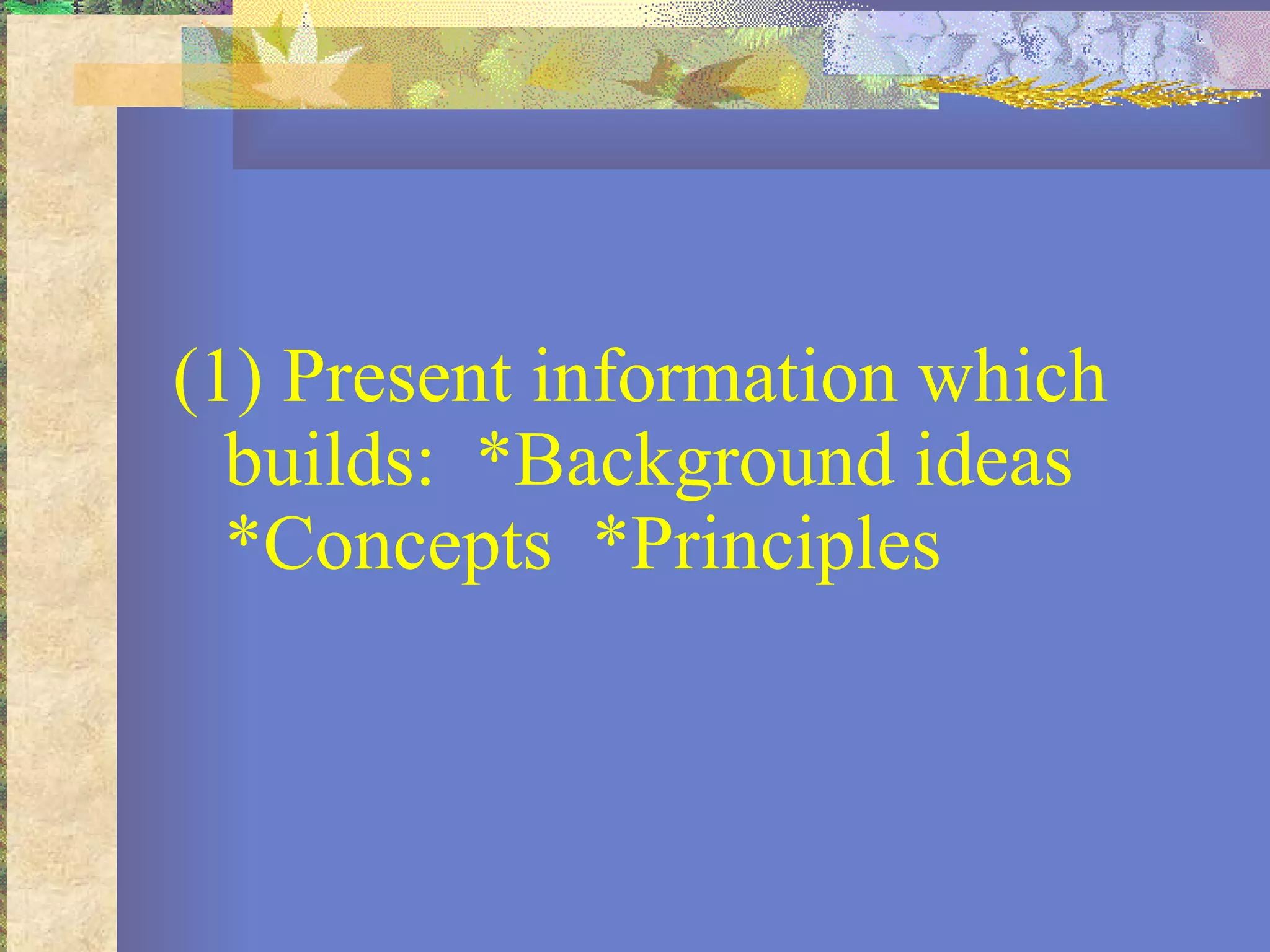 (1) Present information which builds: *Background ideas *Concepts *Principles